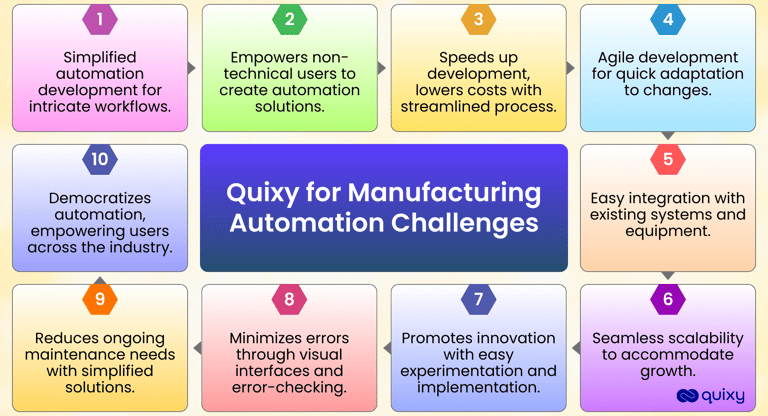 Quixy for Manufacturing Automation Challenges

1
Simplified automation development for intricate workflows.

2
Empowers non-technical users to create automation solutions.

3
Speeds up development, lowers costs with streamlined process.

4
Agile development for quick adaptation to changes.

5
Easy integration with existing systems and equipment.

6
Seamless scalability to accommodate growth.

7
Promotes innovation with easy experimentation and implementation.

8
Minimizes errors through visual interfaces and error-checking.

9
Reduces ongoing maintenance needs with simplified solutions.

10
Democratizes automation, empowering users across the industry.

quixy